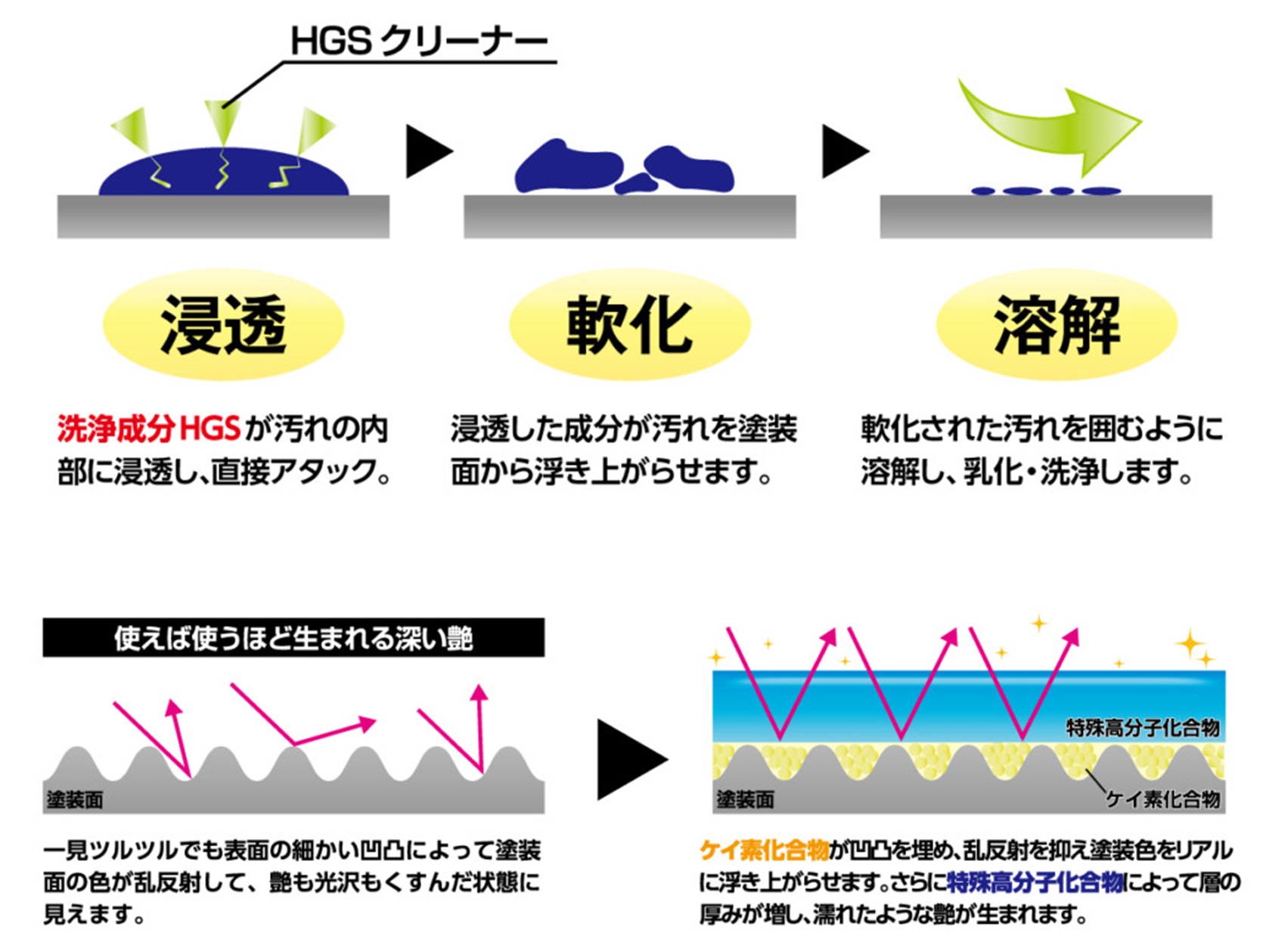 HGS クリーナー

浸透

洗浄成分HGSが汚れの内部に浸透し、直接アタック。

軟化

浸透した成分が汚れを塗装面から浮き上がらせます。

溶解

軟化された汚れを囲むように溶解し、乳化・洗浄します。

使えば使うほど生まれる深い艶

塗装面

一見ツルツルでも表面の細かい凹凸によって塗装面の色が乱反射して、艶も光沢もくすんだ状態に見えます。

特殊高分子化合物

塗装面

ケイ素化合物

ケイ素化合物が凹凸を埋め、乱反射を抑え塗装色をリアルに浮き上がらせます。さらに特殊高分子化合物によって層の厚みが増し、濡れたような艶が生まれます。